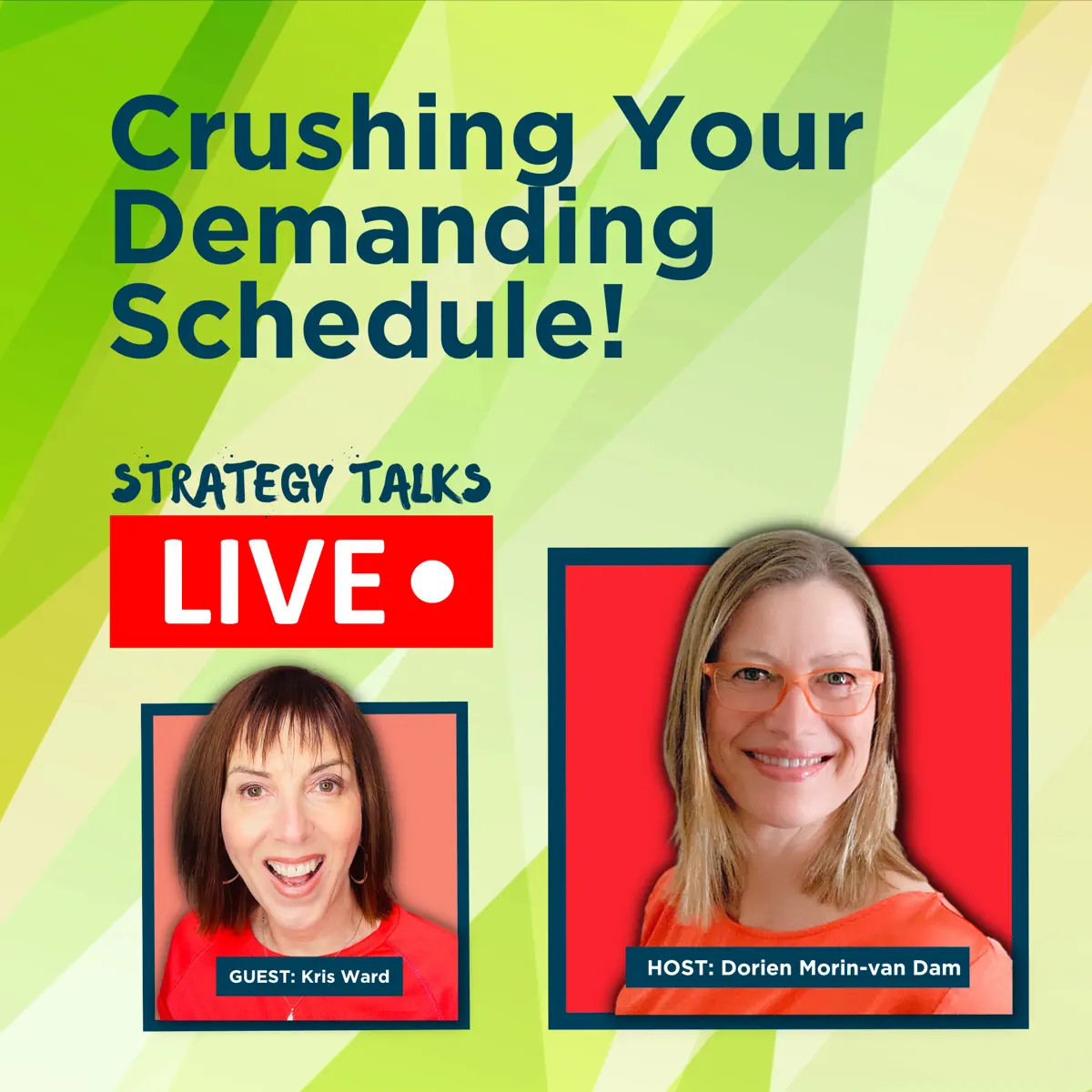 Crushing Your Demanding Schedule!

STRATEGY TALKS

LIVE

GUEST: Kris Ward

HOST: Dorien Morin-van Dam